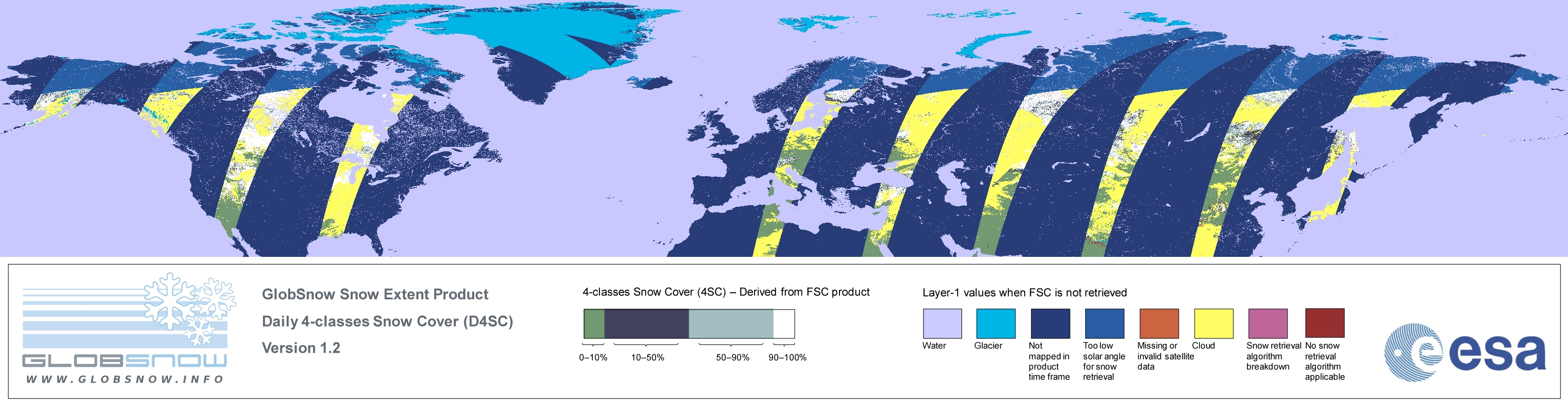 GLOBSNOW
WWW.GLOBSNOW.INFO

GlobSnow Snow Extent Product
Daily 4-classes Snow Cover (D4SC)
Version 1.2

4-classes Snow Cover (4SC) – Derived from FSC product

0–10%
10–50%
50–90%
90–100%

Layer-1 values when FSC is not retrieved

Water
Glacier
Not mapped in product time frame
Too low solar angle for snow retrieval
Missing or invalid satellite data
Cloud
Snow retrieval algorithm breakdown
No snow retrieval algorithm applicable

esa